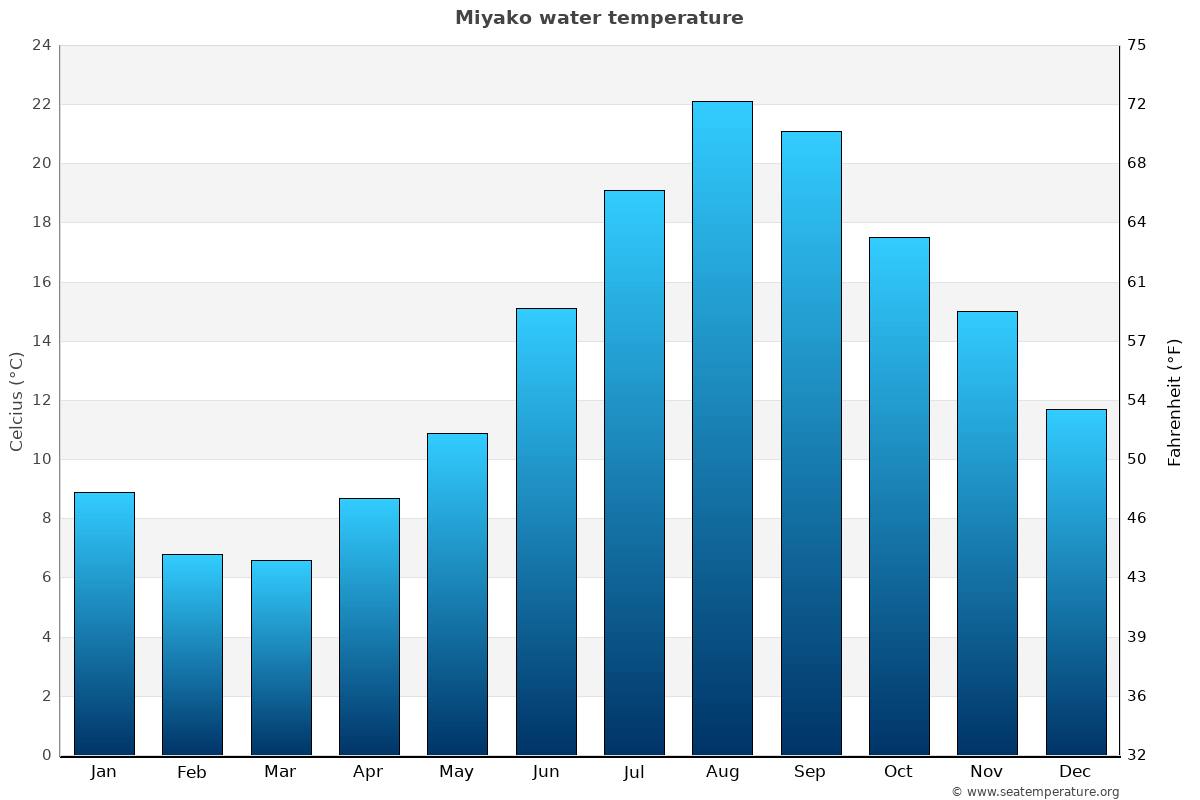 Miyako water temperature

Celcius (°C)

24
22
20
18
16
14
12
10
8
6
4
2
0

Fahrenheit (°F)

75
72
68
64
61
57
54
50
46
43
39
36
32

Jan Feb Mar Apr May Jun Jul Aug Sep Oct Nov Dec

© www.seatemperature.org